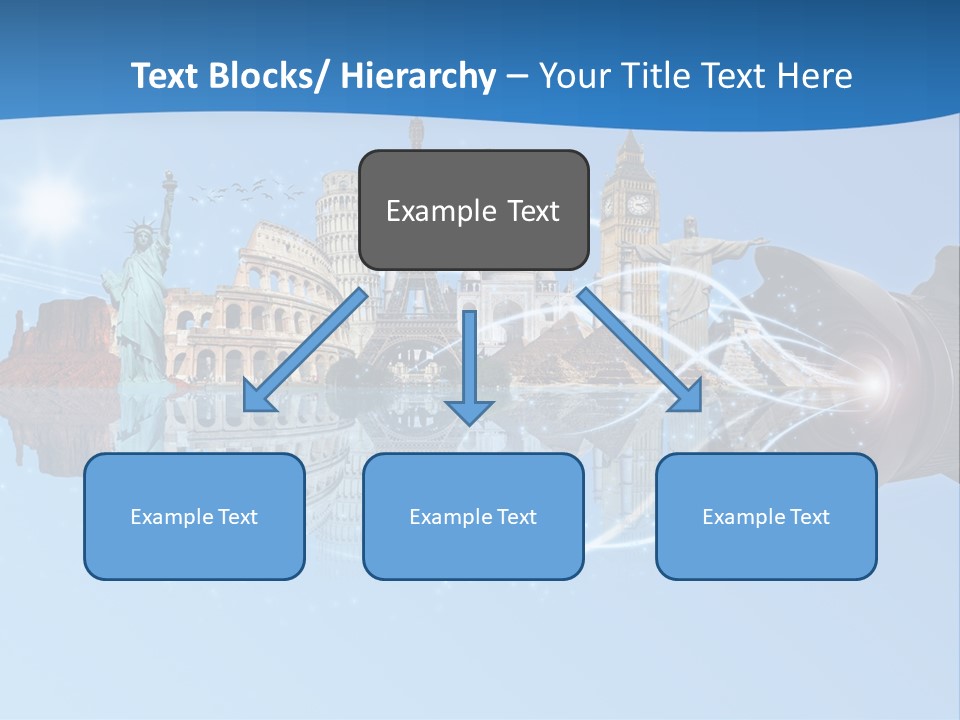 Text Blocks/ Hierarchy – Your Title Text Here

Example Text

Example Text

Example Text

Example Text